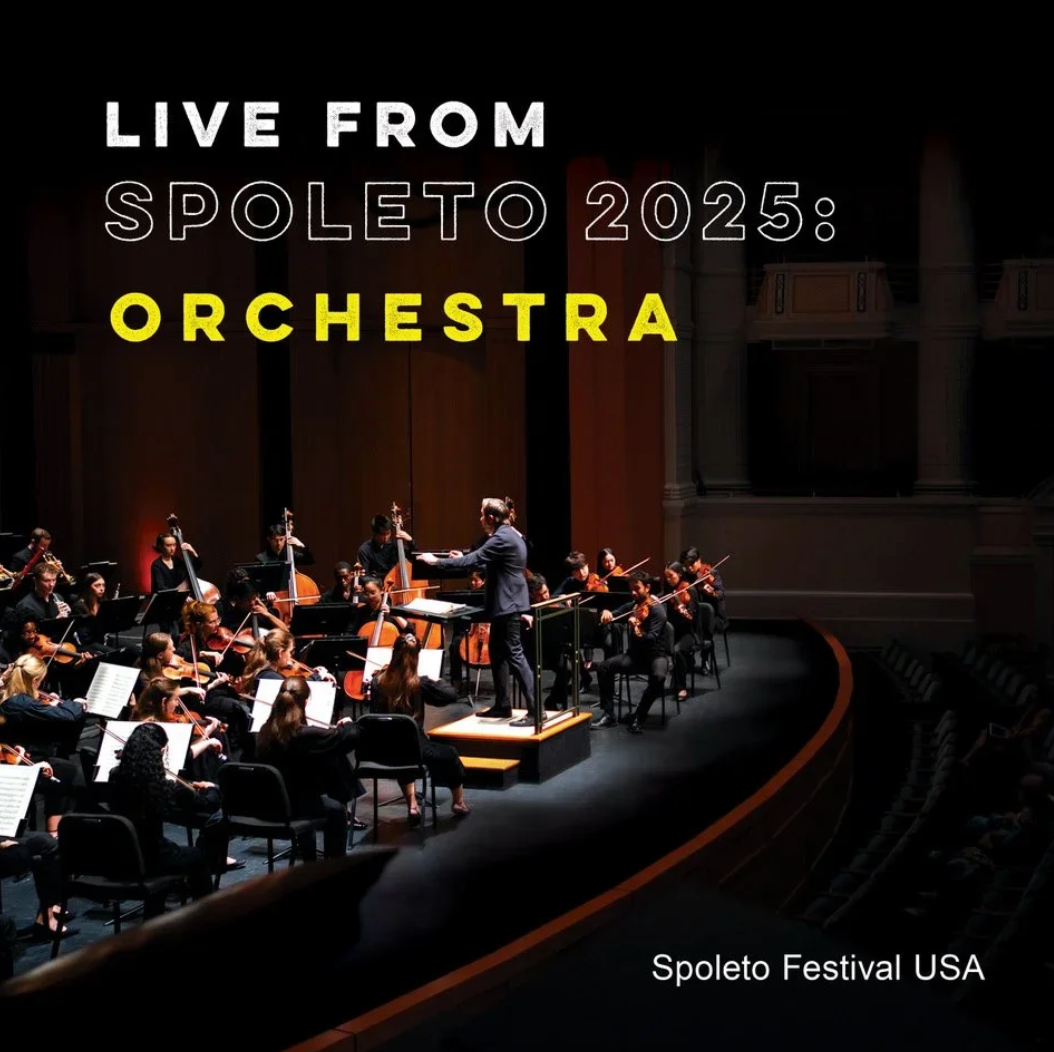 LIVE FROM
SPOLETO 2025:
ORCHESTRA

Spoleto Festival USA